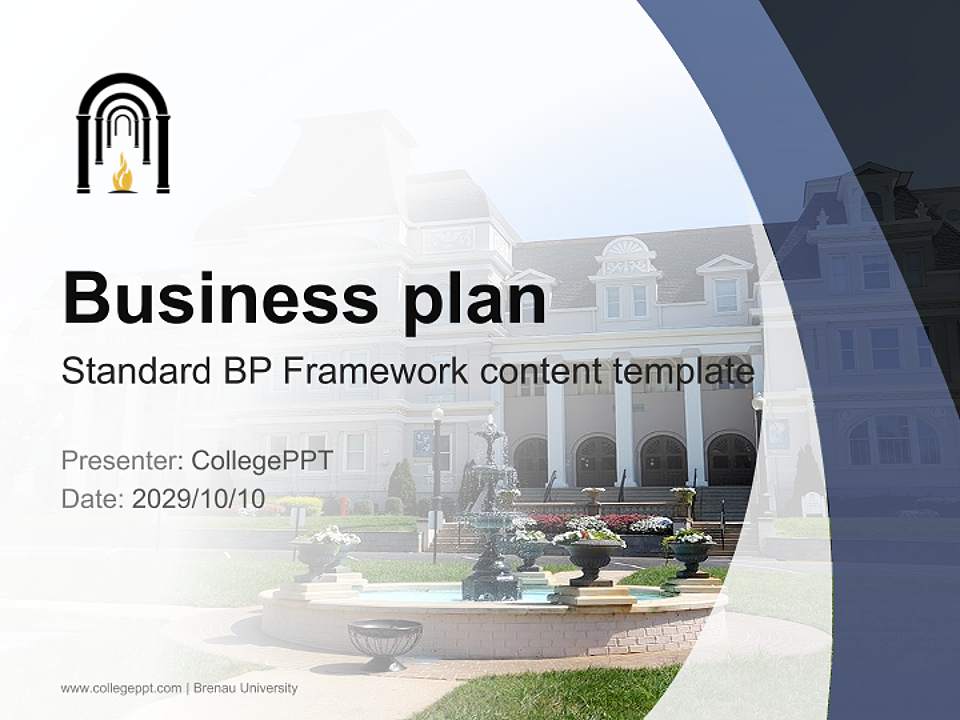 Business plan

Standard BP Framework content template

Presenter: CollegePPT
Date: 2029/10/10

www.collegeppt.com | Brenau University